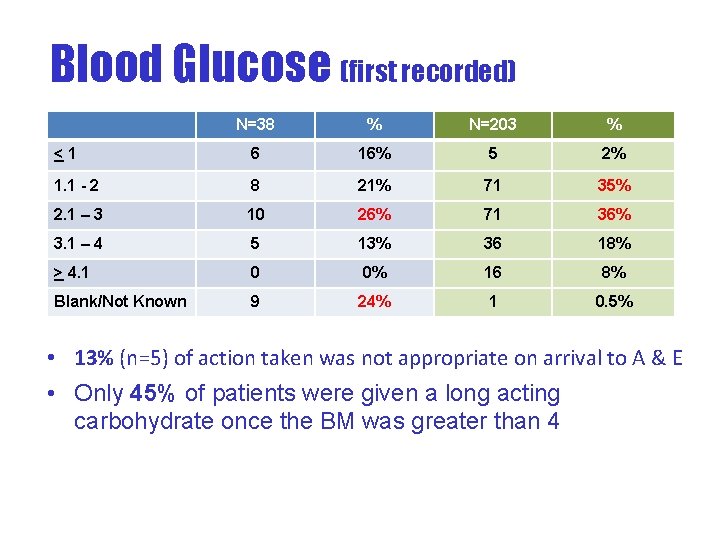 Blood Glucose (first recorded)

| | N=38 | % | N=203 | % |
|---|---|---|---|---|
| $\leq$ 1 | 6 | 16% | 5 | 2% |
| 1.1 - 2 | 8 | 21% | 71 | 35% |
| 2.1 – 3 | 10 | 26% | 71 | 36% |
| 3.1 – 4 | 5 | 13% | 36 | 18% |
| $\geq$ 4.1 | 0 | 0% | 16 | 8% |
| Blank/Not Known | 9 | 24% | 1 | 0.5% |

• 13% (n=5) of action taken was not appropriate on arrival to A & E
• Only 45% of patients were given a long acting carbohydrate once the BM was greater than 4